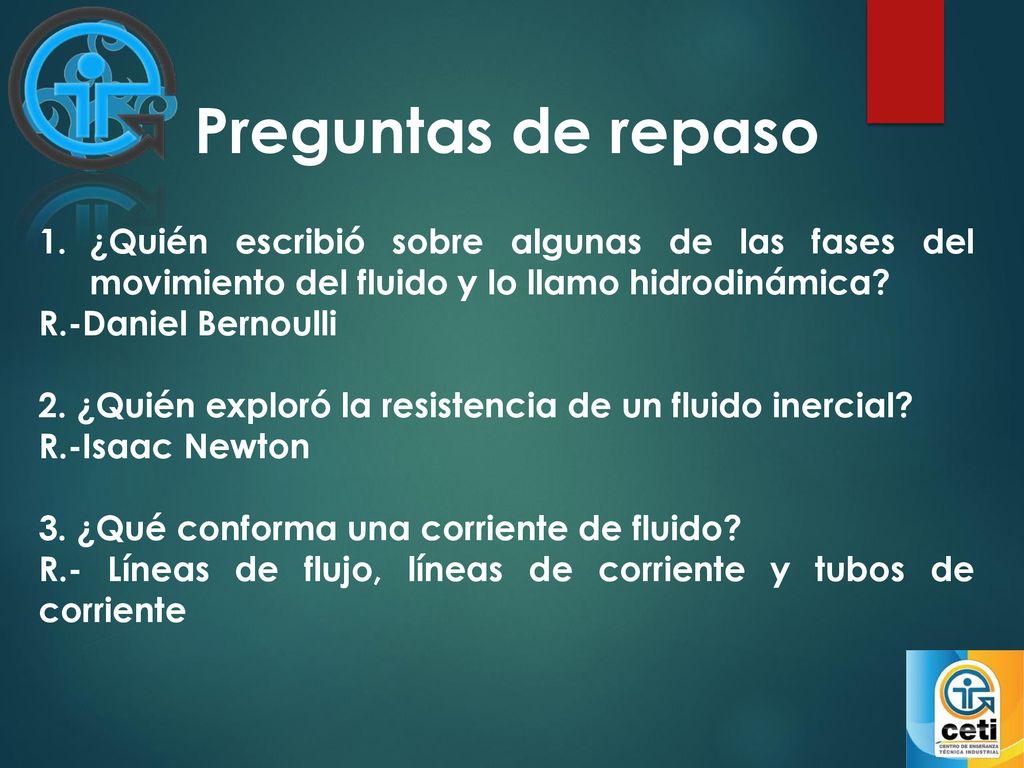 Preguntas de repaso

1. ¿Quién escribió sobre algunas de las fases del movimiento del fluido y lo llamo hidrodinámica?
R.-Daniel Bernoulli

2. ¿Quién exploró la resistencia de un fluido inercial?
R.-Isaac Newton

3. ¿Qué conforma una corriente de fluido?
R.- Líneas de flujo, líneas de corriente y tubos de corriente

ceti
CENTRO DE ENSEÑANZA TÉCNICA INDUSTRIAL